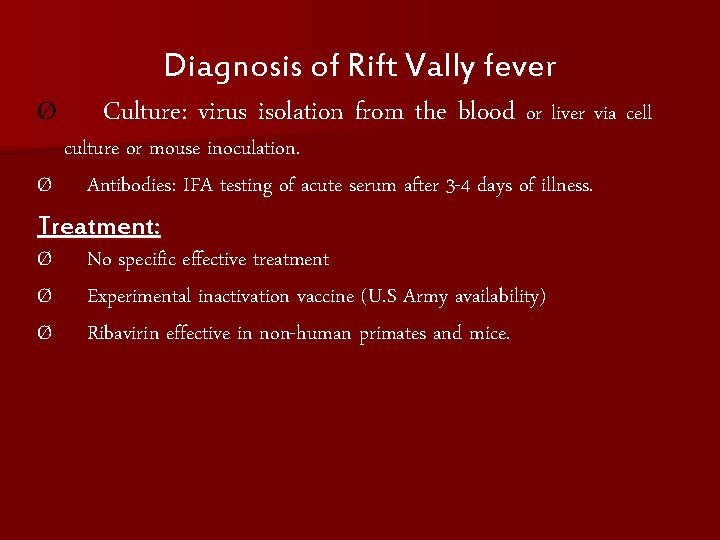 Diagnosis of Rift Vally fever

Ø Culture: virus isolation from the blood or liver via cell culture or mouse inoculation.

Ø Antibodies: IFA testing of acute serum after 3-4 days of illness.

Treatment:

Ø No specific effective treatment

Ø Experimental inactivation vaccine (U.S Army availability)

Ø Ribavirin effective in non-human primates and mice.